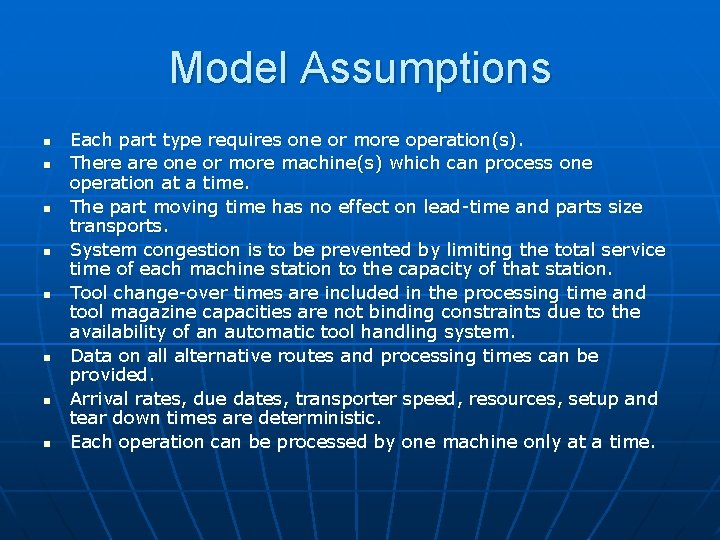 Model Assumptions

- Each part type requires one or more operation(s).
- There are one or more machine(s) which can process one operation at a time.
- The part moving time has no effect on lead-time and parts size transports.
- System congestion is to be prevented by limiting the total service time of each machine station to the capacity of that station.
- Tool change-over times are included in the processing time and tool magazine capacities are not binding constraints due to the availability of an automatic tool handling system.
- Data on all alternative routes and processing times can be provided.
- Arrival rates, due dates, transporter speed, resources, setup and tear down times are deterministic.
- Each operation can be processed by one machine only at a time.